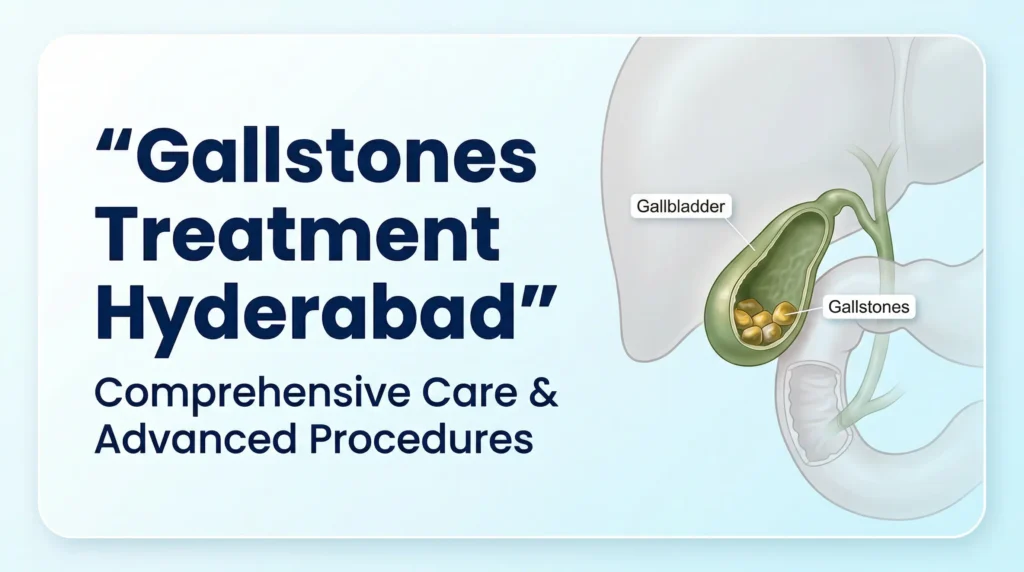 “Gallstones Treatment Hyderabad”

Comprehensive Care & Advanced Procedures

Gallbladder

Gallstones